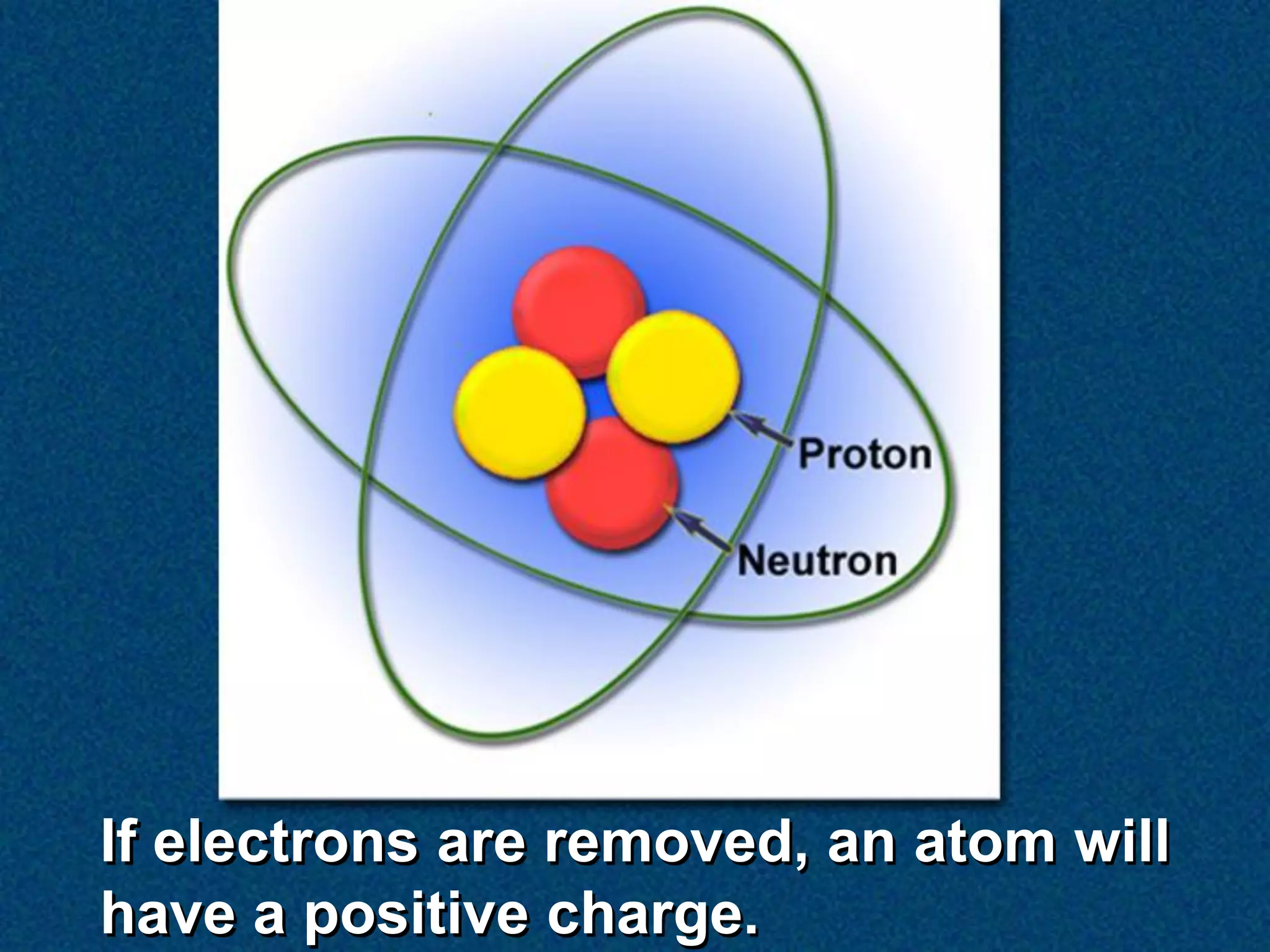 Proton

Neutron

If electrons are removed, an atom will have a positive charge.